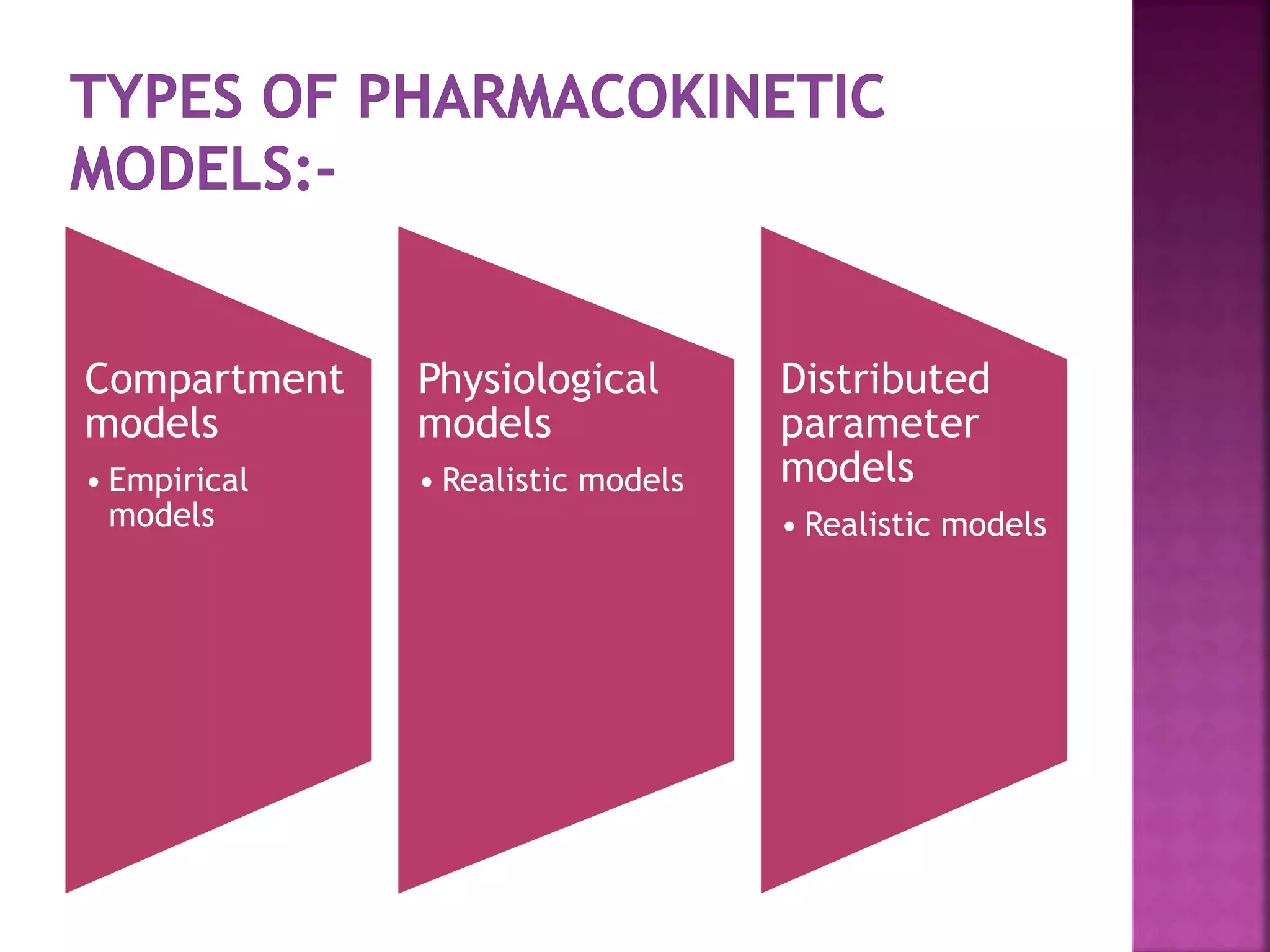 TYPES OF PHARMACOKINETIC MODELS:-

Compartment models

• Empirical models

Physiological models

• Realistic models

Distributed parameter models

• Realistic models